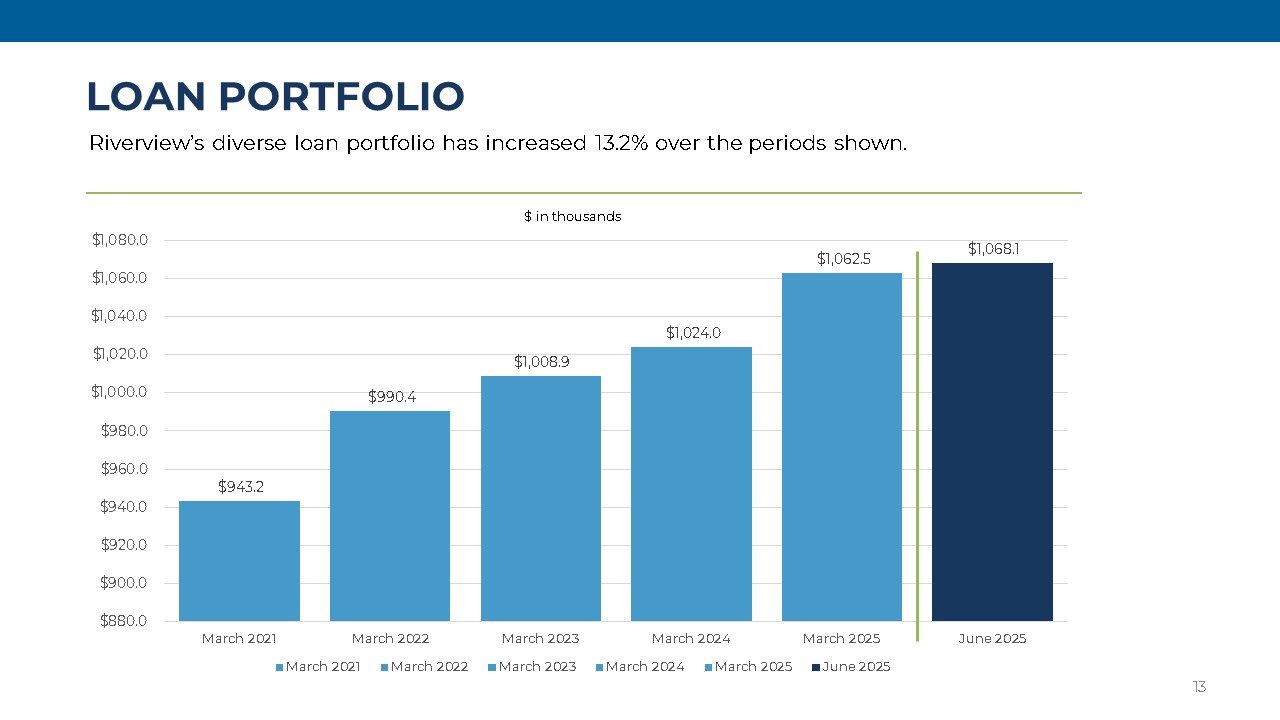 LOAN PORTFOLIO

Riverview's diverse loan portfolio has increased 13.2% over the periods shown.

$ in thousands

$1,080.0
$1,060.0
$1,040.0
$1,020.0
$1,000.0
$980.0
$960.0
$940.0
$920.0
$900.0
$880.0

$943.2
$990.4
$1,008.9
$1,024.0
$1,062.5
$1,068.1

March 2021
March 2022
March 2023
March 2024
March 2025
June 2025

March 2021 March 2022 March 2023 March 2024 March 2025 June 2025

13